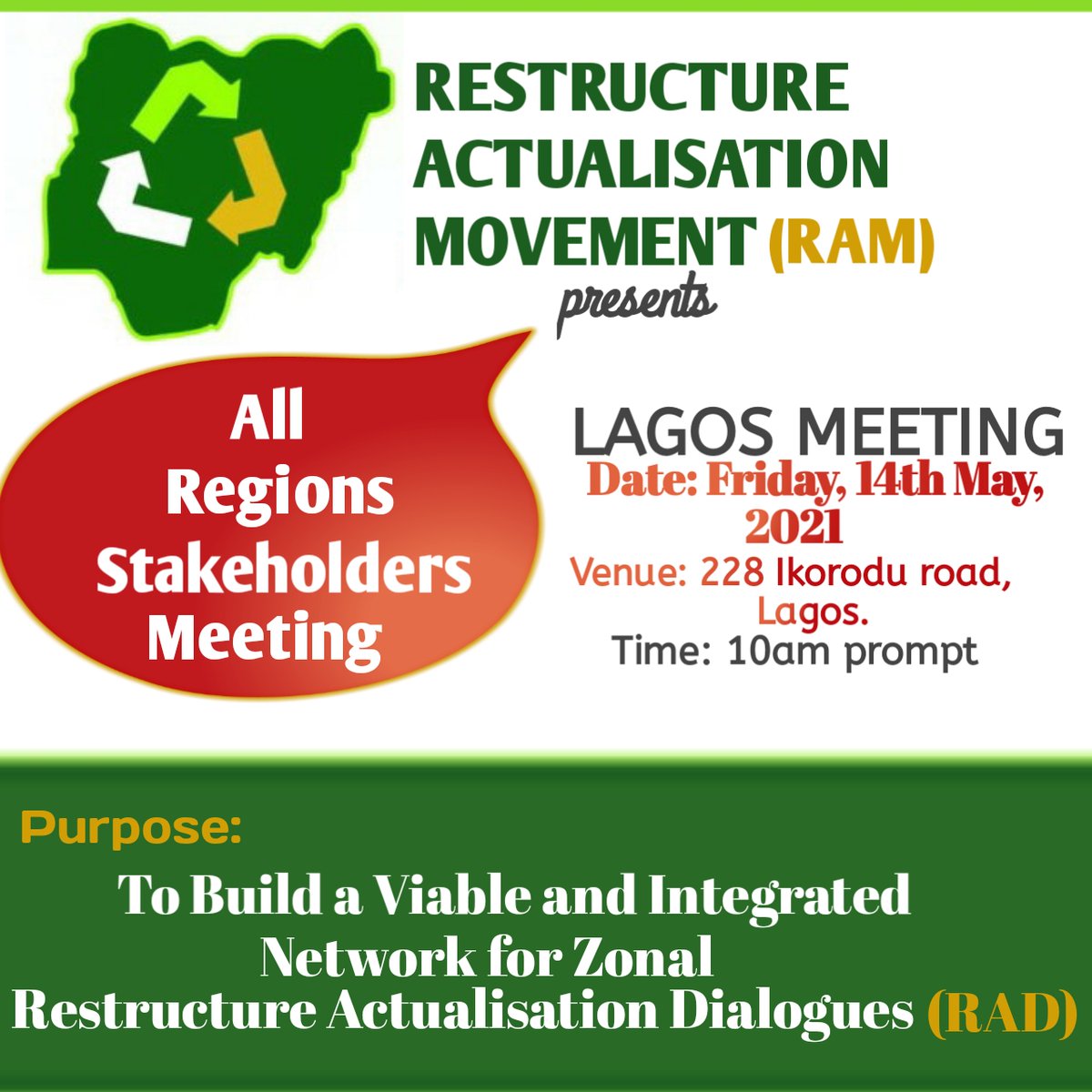 RESTRUCTURE ACTUALISATION MOVEMENT (RAM)

presents

All Regions Stakeholders Meeting

LAGOS MEETING
Date: Friday, 14th May, 2021
Venue: 228 Ikorodu road, Lagos.
Time: 10am prompt

Purpose:
To Build a Viable and Integrated Network for Zonal Restructure Actualisation Dialogues (RAD)